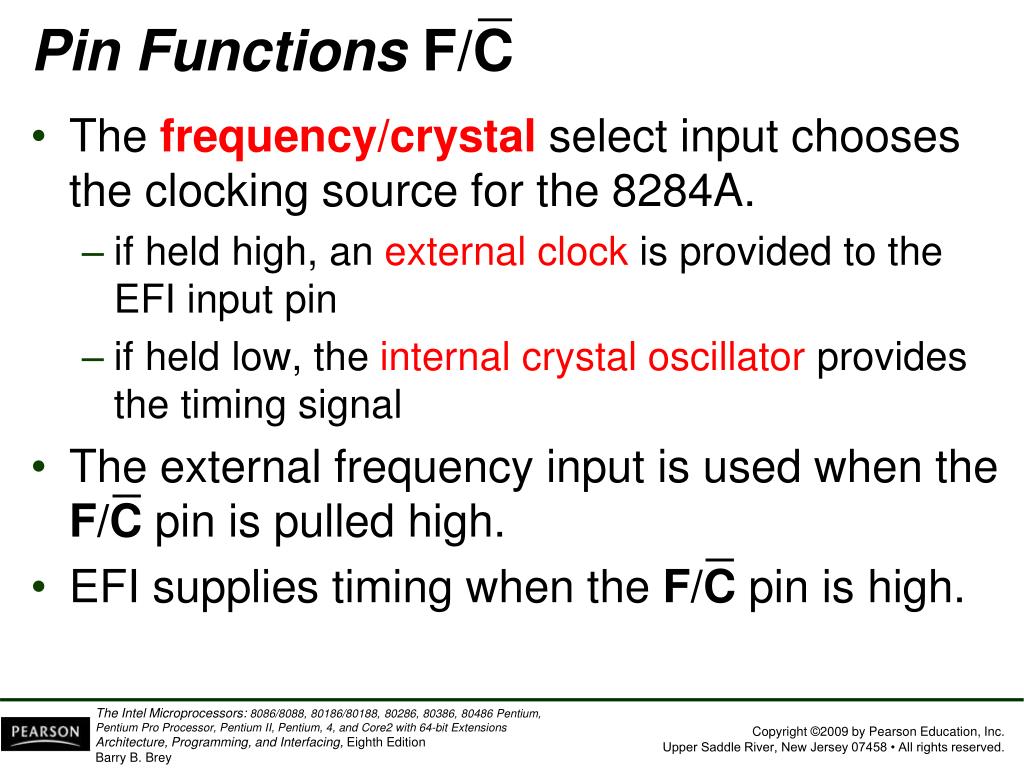 Pin Functions F/$\overline{C}$

• The frequency/crystal select input chooses the clocking source for the 8284A.

– if held high, an external clock is provided to the EFI input pin

– if held low, the internal crystal oscillator provides the timing signal

• The external frequency input is used when the F/$\overline{C}$ pin is pulled high.

• EFI supplies timing when the F/$\overline{C}$ pin is high.

PEARSON

The Intel Microprocessors: 8086/8088, 80186/80188, 80286, 80386, 80486 Pentium, Pentium Pro Processor, Pentium II, Pentium, 4, and Core2 with 64-bit Extensions Architecture, Programming, and Interfacing, Eighth Edition
Barry B. Brey

Copyright ©2009 by Pearson Education, Inc.
Upper Saddle River, New Jersey 07458 • All rights reserved.